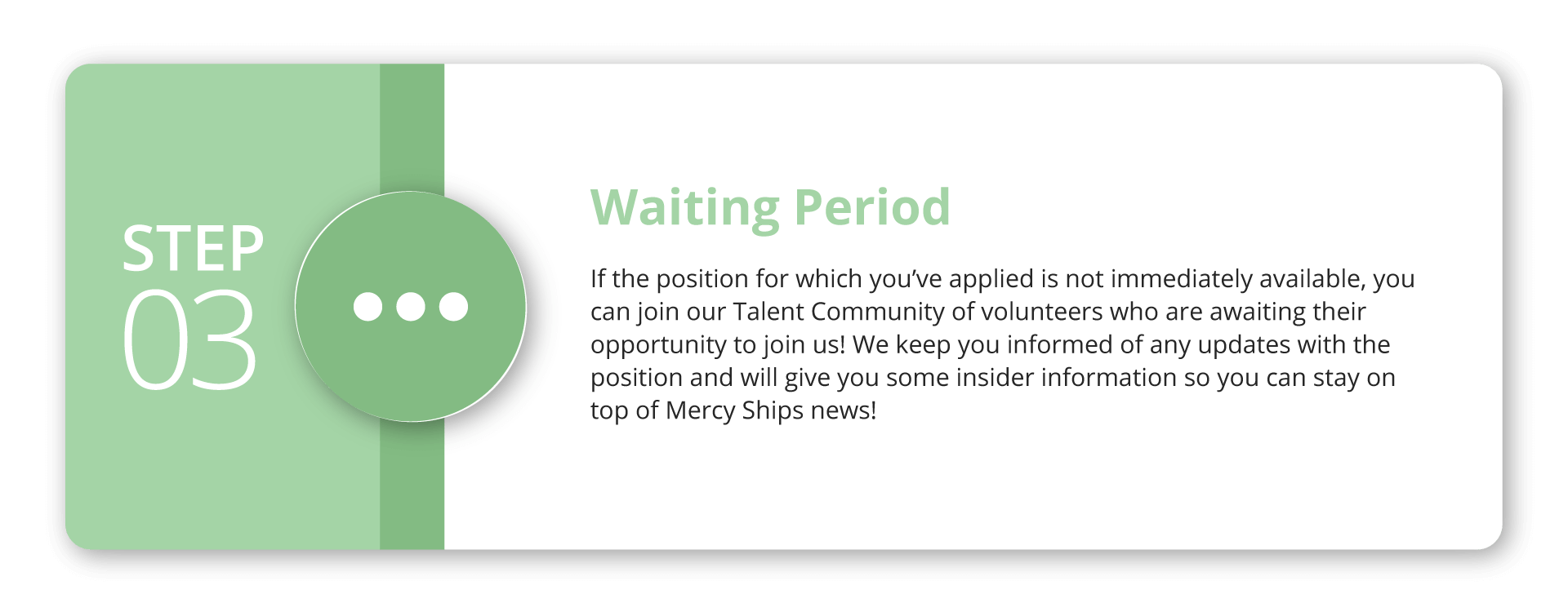 STEP
03

Waiting Period

If the position for which you've applied is not immediately available, you can join our Talent Community of volunteers who are awaiting their opportunity to join us! We keep you informed of any updates with the position and will give you some insider information so you can stay on top of Mercy Ships news!